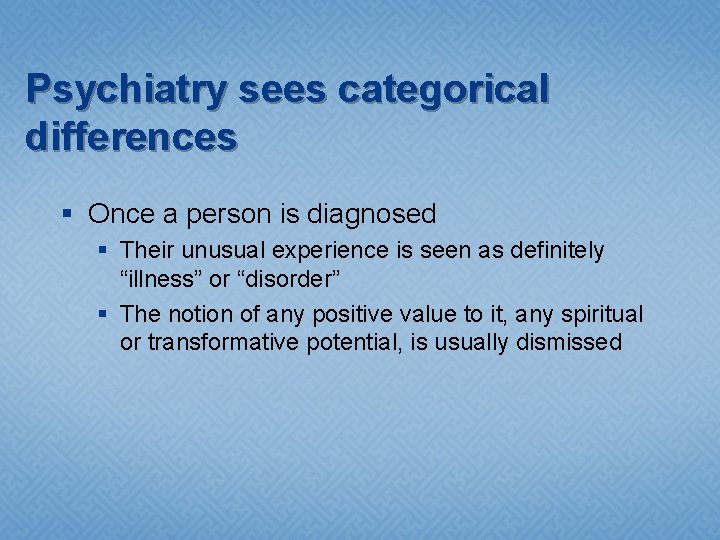 Psychiatry sees categorical differences

▪ Once a person is diagnosed
  ▪ Their unusual experience is seen as definitely “illness” or “disorder”
  ▪ The notion of any positive value to it, any spiritual or transformative potential, is usually dismissed